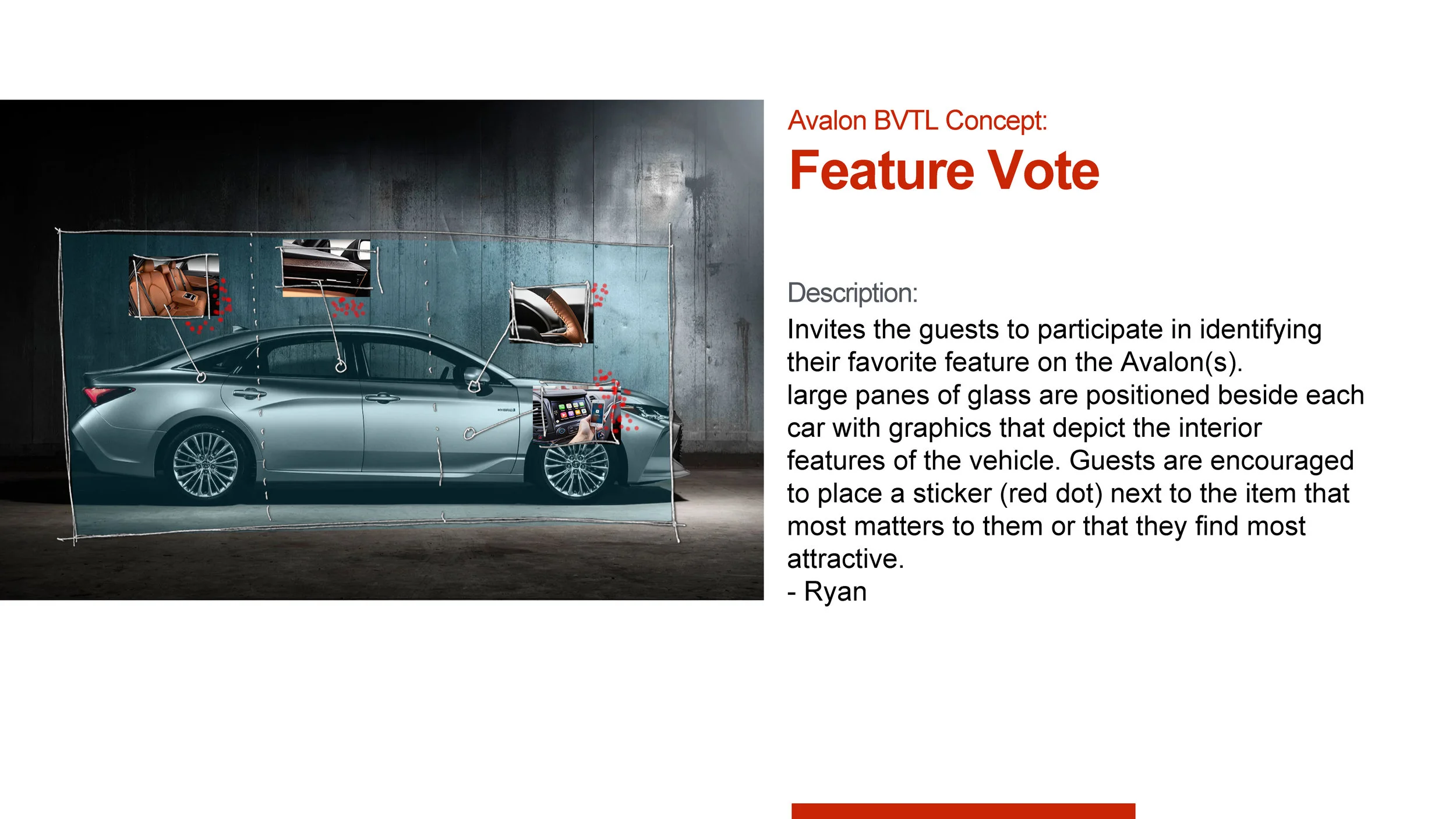 Avalon BVTL Concept:
Feature Vote

Description:
Invites the guests to participate in identifying their favorite feature on the Avalon(s).
large panes of glass are positioned beside each car with graphics that depict the interior features of the vehicle. Guests are encouraged to place a sticker (red dot) next to the item that most matters to them or that they find most attractive.
- Ryan